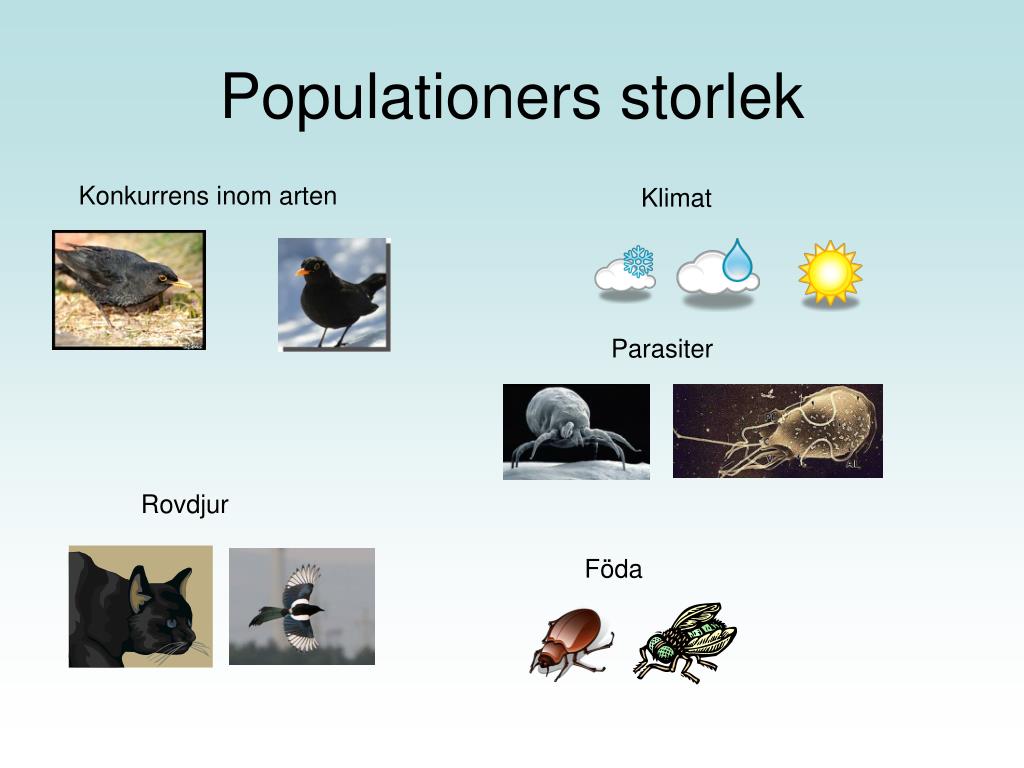 Populationers storlek

Konkurrens inom arten

Klimat

Parasiter

Rovdjur

Föda